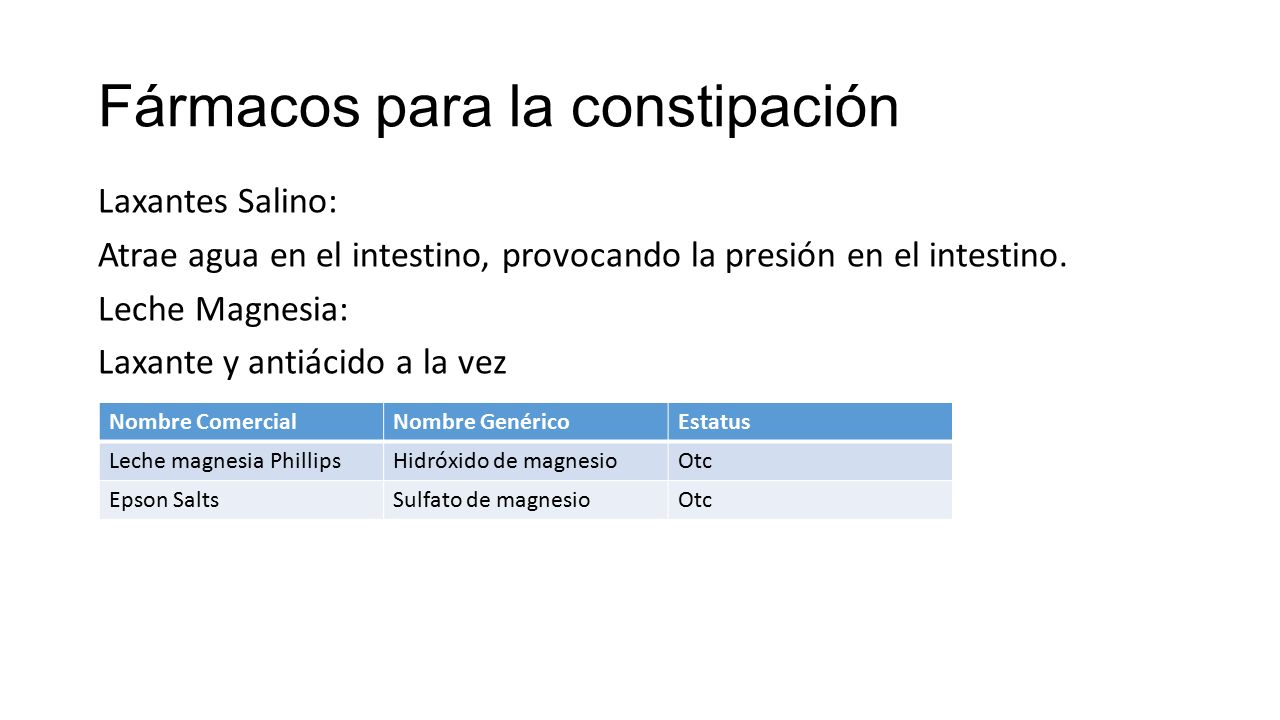 Fármacos para la constipación

Laxantes Salino:

Atrae agua en el intestino, provocando la presión en el intestino.

Leche Magnesia:

Laxante y antiácido a la vez

| Nombre Comercial | Nombre Genérico | Estatus |
|---|---|---|
| Leche magnesia Phillips | Hidróxido de magnesio | Otc |
| Epson Salts | Sulfato de magnesio | Otc |